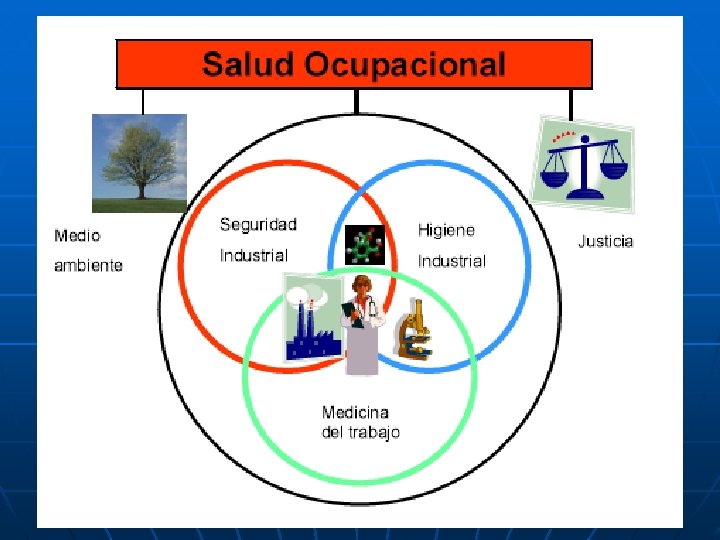 Salud Ocupacional

Medio ambiente

Seguridad Industrial

Higiene Industrial

Justicia

Medicina del trabajo